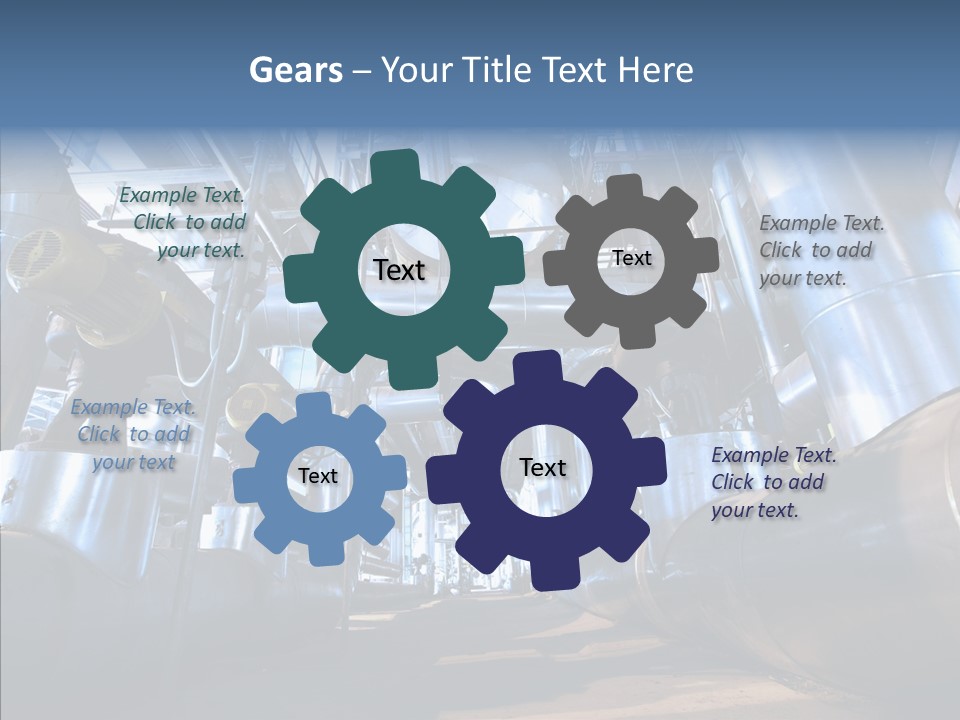 Gears – Your Title Text Here

Example Text. Click to add your text.

Text

Text

Example Text. Click to add your text.

Example Text. Click to add your text

Text

Text

Example Text. Click to add your text.